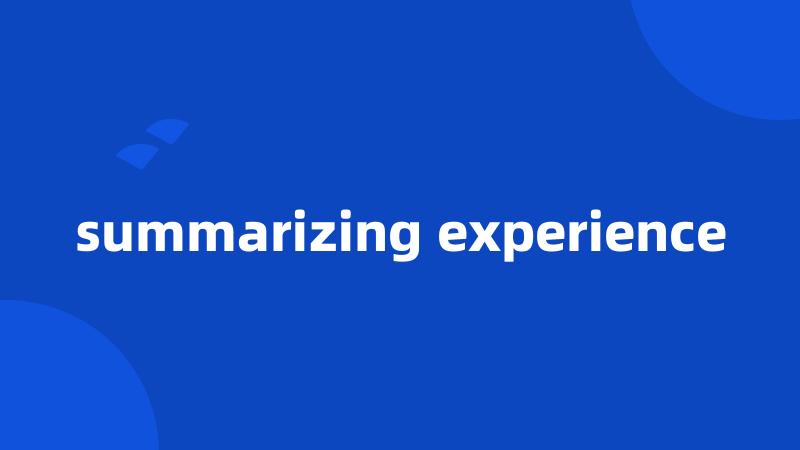 summarizing experience